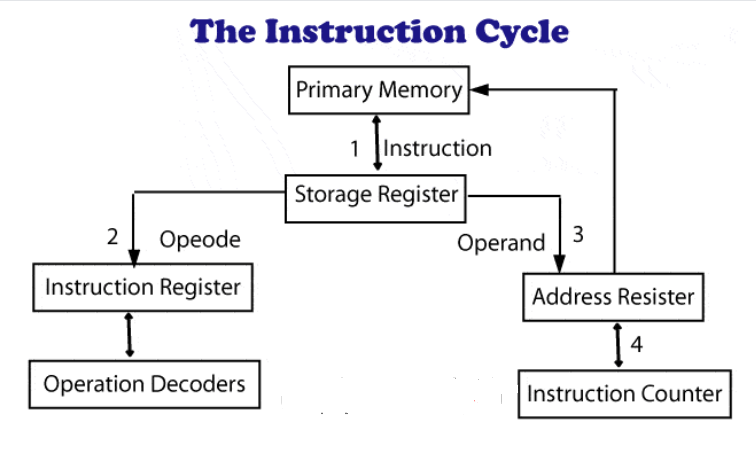 The Instruction Cycle

Primary Memory

1 Instruction

Storage Register

2 Opeode

Operand 3

Instruction Register

Address Resister

4

Operation Decoders

Instruction Counter